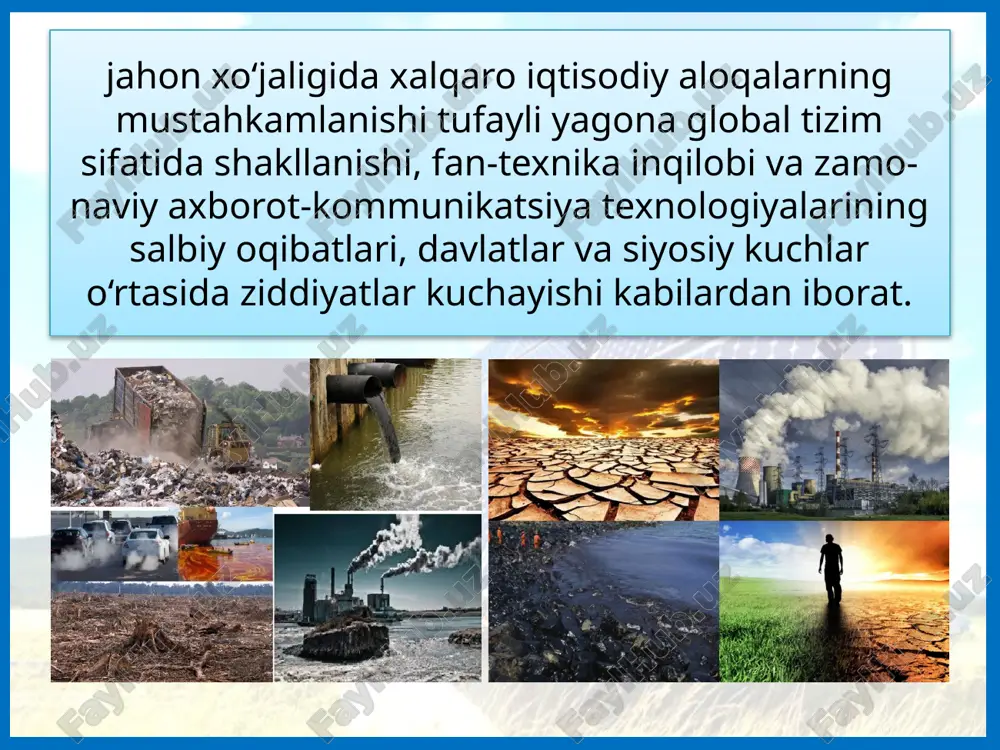 jahon xo‘jaligida xalqaro iqtisodiy aloqalarning mustahkamlanishi tufayli yagona global tizim sifatida shakllanishi, fan-texnika inqilobi va zamonaviy axborot-kommunikatsiya texnologiyalarining salbiy oqibatlari, davlatlar va siyosiy kuchlar o‘rtasida ziddiyatlar kuchayishi kabilardan iborat.

FaylHub.uz